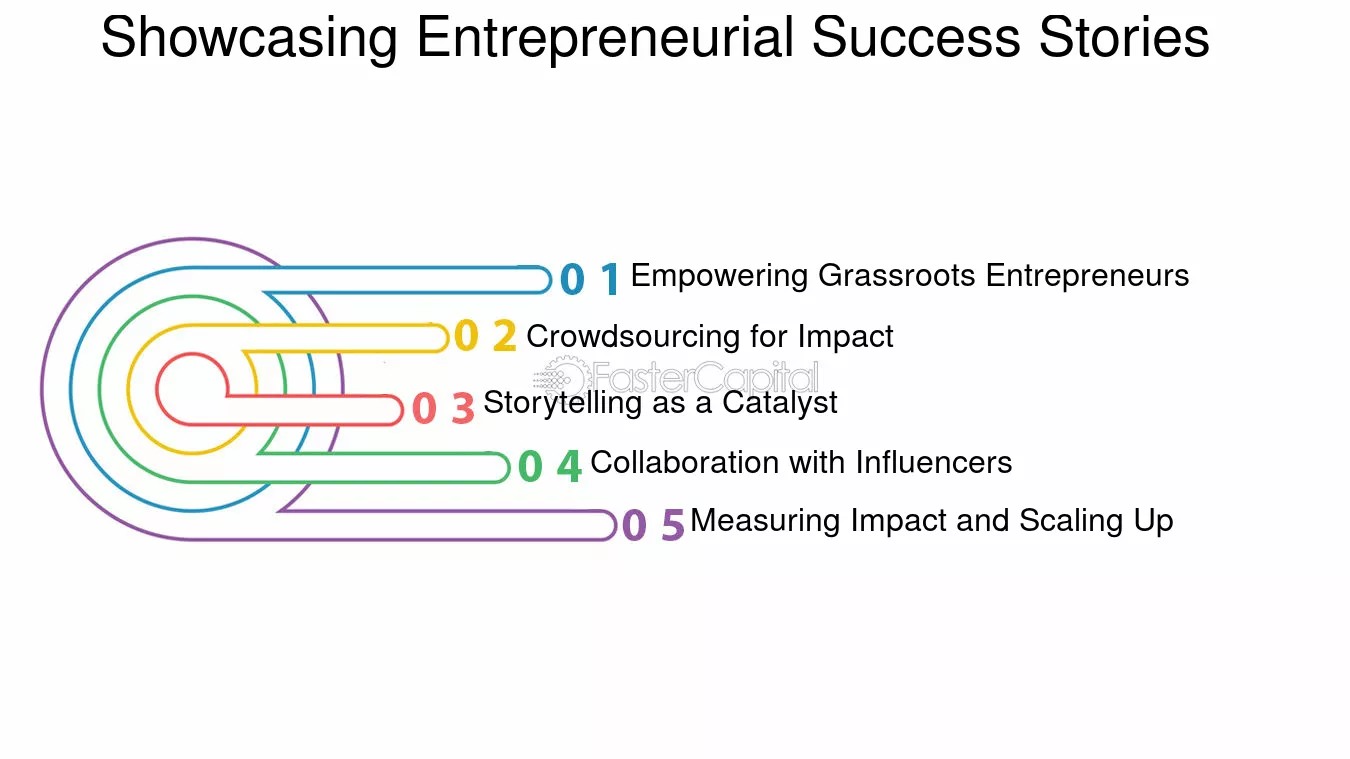 Showcasing Entrepreneurial Success Stories

0 1 Empowering Grassroots Entrepreneurs

0 2 Crowdsourcing for Impact

FasterCapital

0 3 Storytelling as a Catalyst

0 4 Collaboration with Influencers

0 5 Measuring Impact and Scaling Up